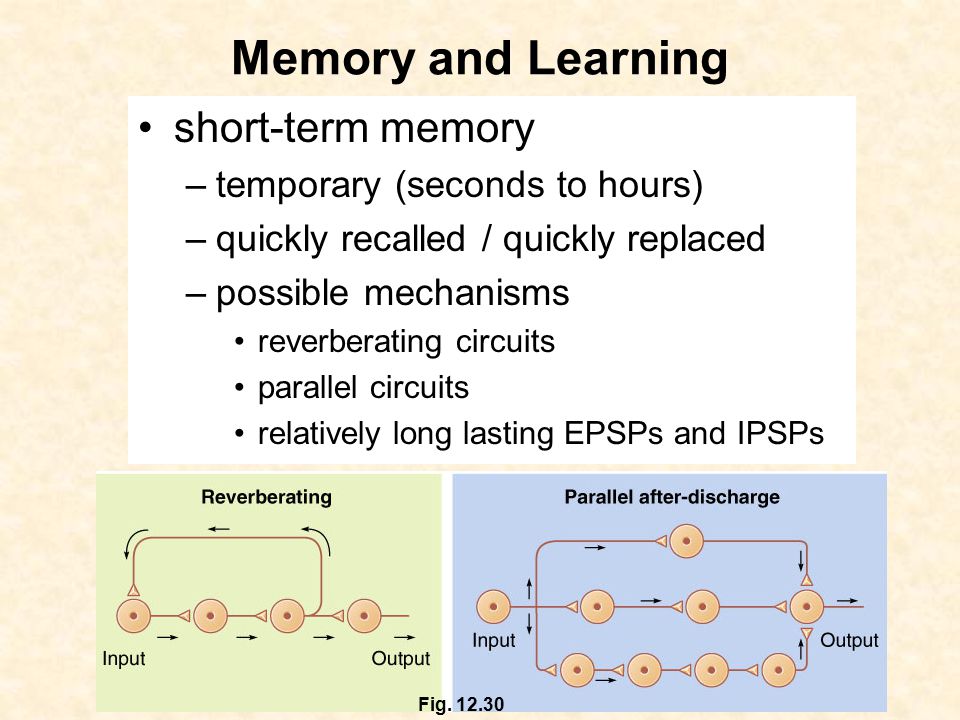 Memory and Learning

• short-term memory
– temporary (seconds to hours)
– quickly recalled / quickly replaced
– possible mechanisms
• reverberating circuits
• parallel circuits
• relatively long lasting EPSPs and IPSPs

Reverberating

Input

Output

Parallel after-discharge

Input

Output

Fig. 12.30